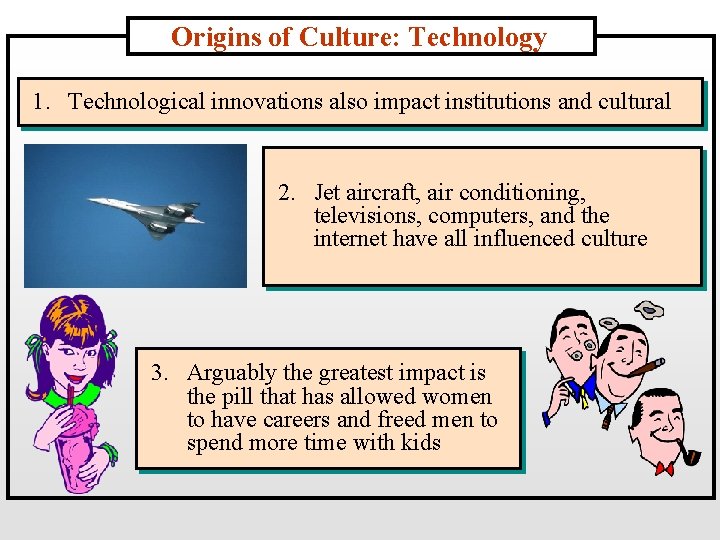 Origins of Culture: Technology

1. Technological innovations also impact institutions and cultural

2. Jet aircraft, air conditioning, televisions, computers, and the internet have all influenced culture

3. Arguably the greatest impact is the pill that has allowed women to have careers and freed men to spend more time with kids